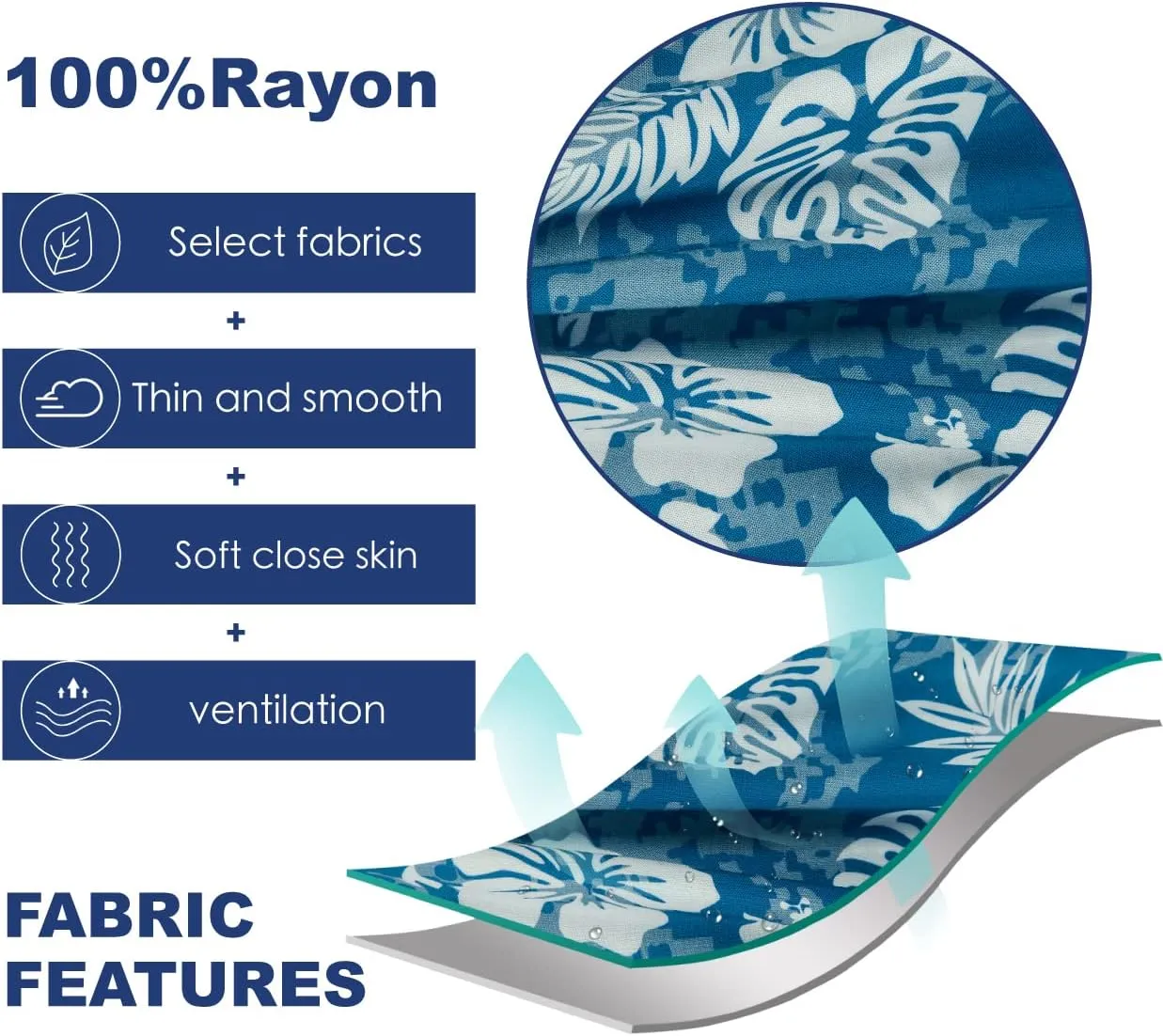 100%Rayon

Select fabrics

+

Thin and smooth

+

Soft close skin

+

ventilation

FABRIC FEATURES